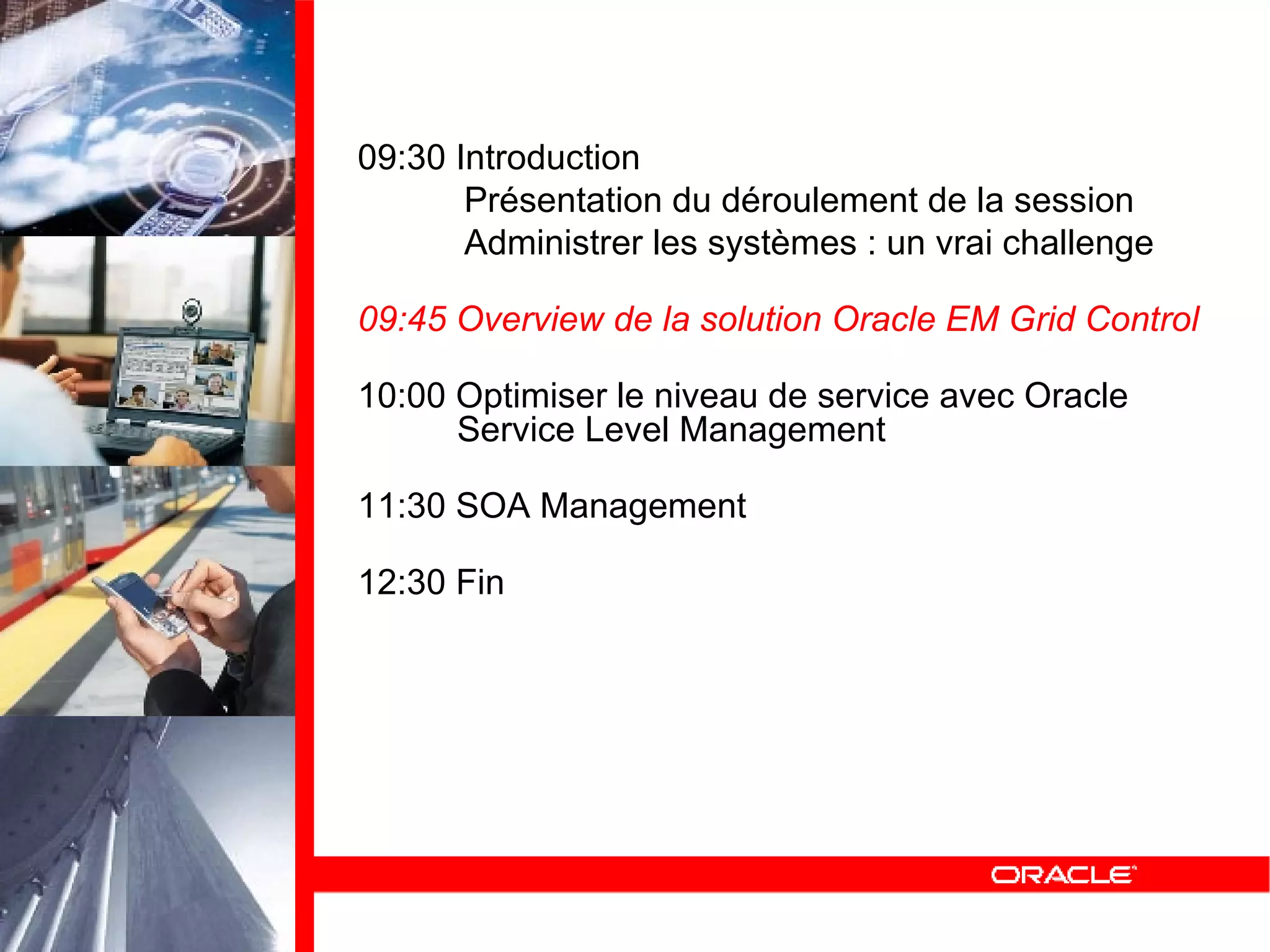 09:30 Introduction

Présentation du déroulement de la session

Administrer les systèmes : un vrai challenge

09:45 Overview de la solution Oracle EM Grid Control

10:00 Optimiser le niveau de service avec Oracle Service Level Management

11:30 SOA Management

12:30 Fin

ORACLE